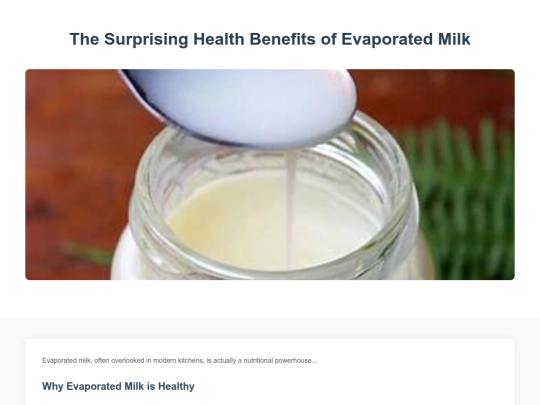 The Surprising Health Benefits of Evaporated Milk

Evaporated milk, often overlooked in modern kitchens, is actually a nutritional powerhouse...

Why Evaporated Milk is Healthy